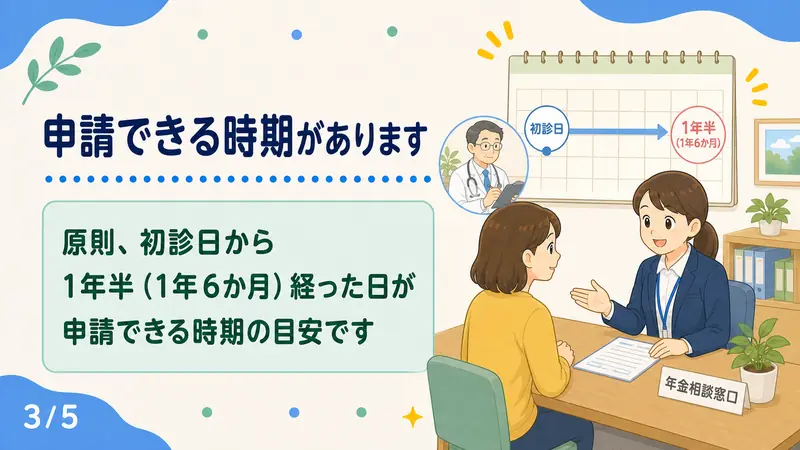 申請できる時期があります

原則、初診日から
1年半（1年6か月）経った日が
申請できる時期の目安です

初診日

1年半
（1年6か月）

年金相談窓口

3/5